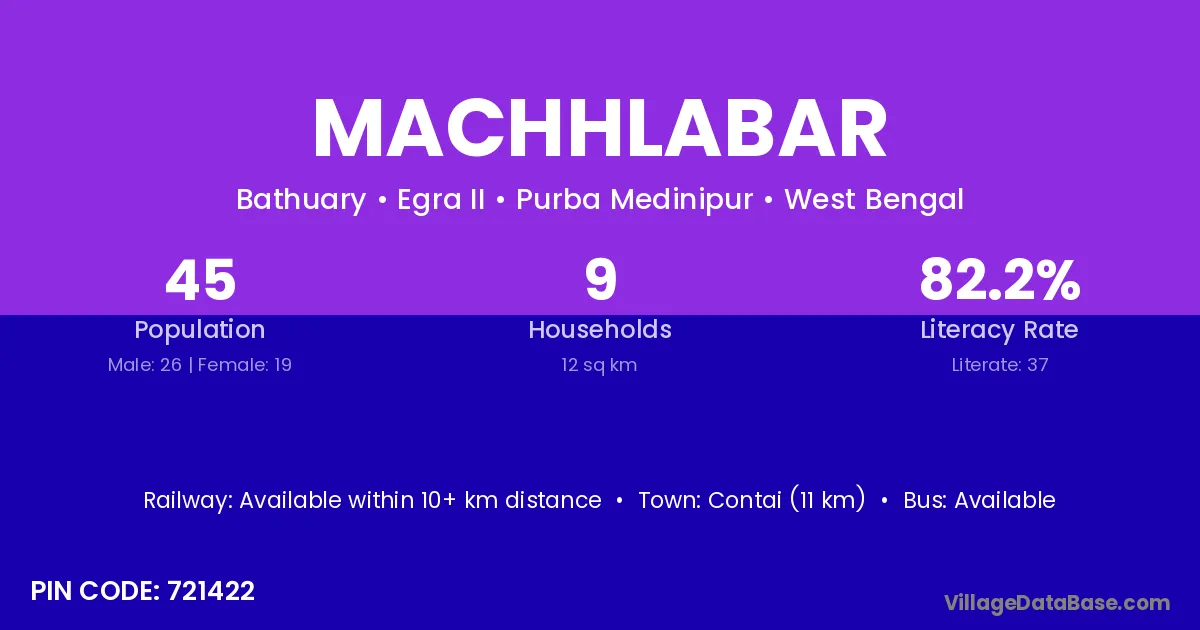 MACHHLABAR

Bathuary • Egra II • Purba Medinipur • West Bengal

45
Population
Male: 26 | Female: 19

9
Households
12 sq km

82.2%
Literacy Rate
Literate: 37

Railway: Available within 10+ km distance • Town: Contai (11 km) • Bus: Available

PIN CODE: 721422

VillageDataBase.com